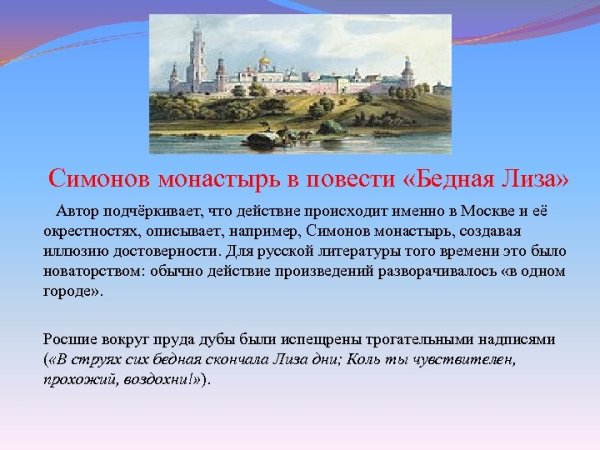 Симонов монастырь в повести «Бедная Лиза»

Автор подчёркивает, что действие происходит именно в Москве и её окрестностях, описывает, например, Симонов монастырь, создавая иллюзию достоверности. Для русской литературы того времени это было новаторством: обычно действие произведений разворачивалось «в одном городе».

Росшие вокруг пруда дубы были испещрены трогательными надписями («В струях сих бедная скончала Лиза дни; Коль ты чувствителен, прохожий, воздохни!»).